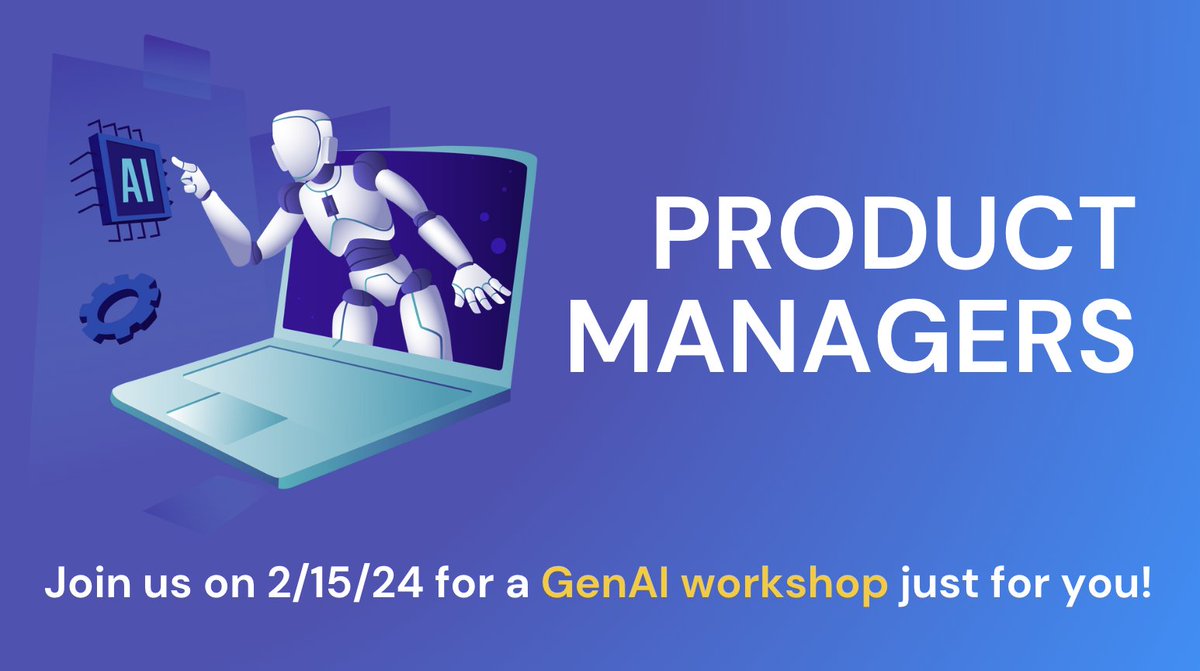 AI

PRODUCT MANAGERS

Join us on 2/15/24 for a GenAI workshop just for you!